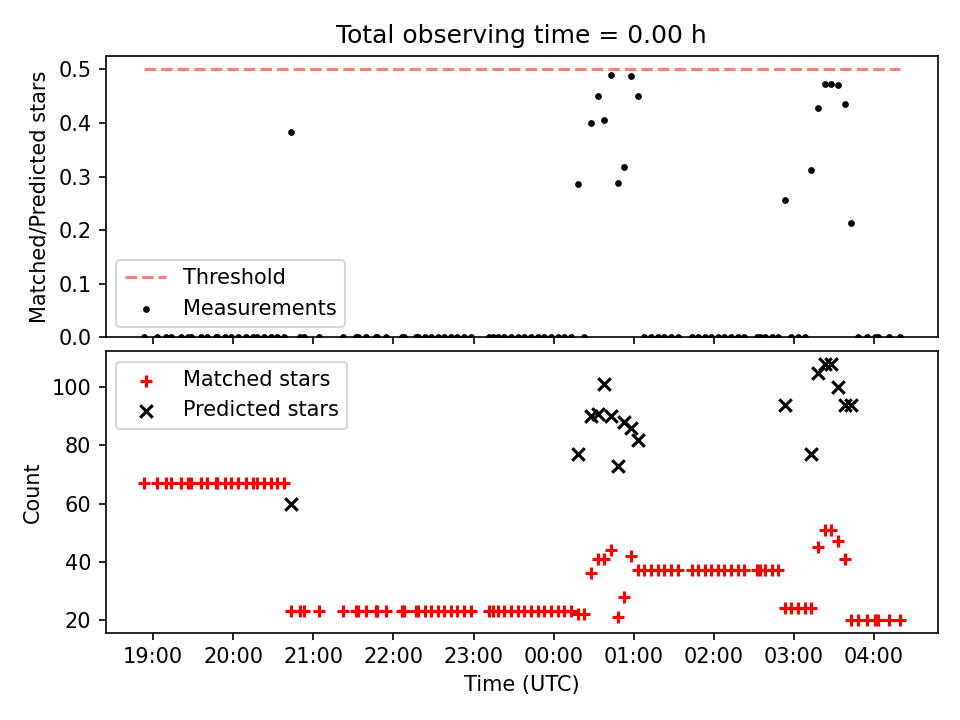 Total observing time = 0.00 h

Matched/Predicted stars

0.5
0.4
0.3
0.2
0.1
0.0

Threshold
Measurements

Count

100
80
60
40
20

Matched stars
Predicted stars

19:00 20:00 21:00 22:00 23:00 00:00 01:00 02:00 03:00 04:00

Time (UTC)